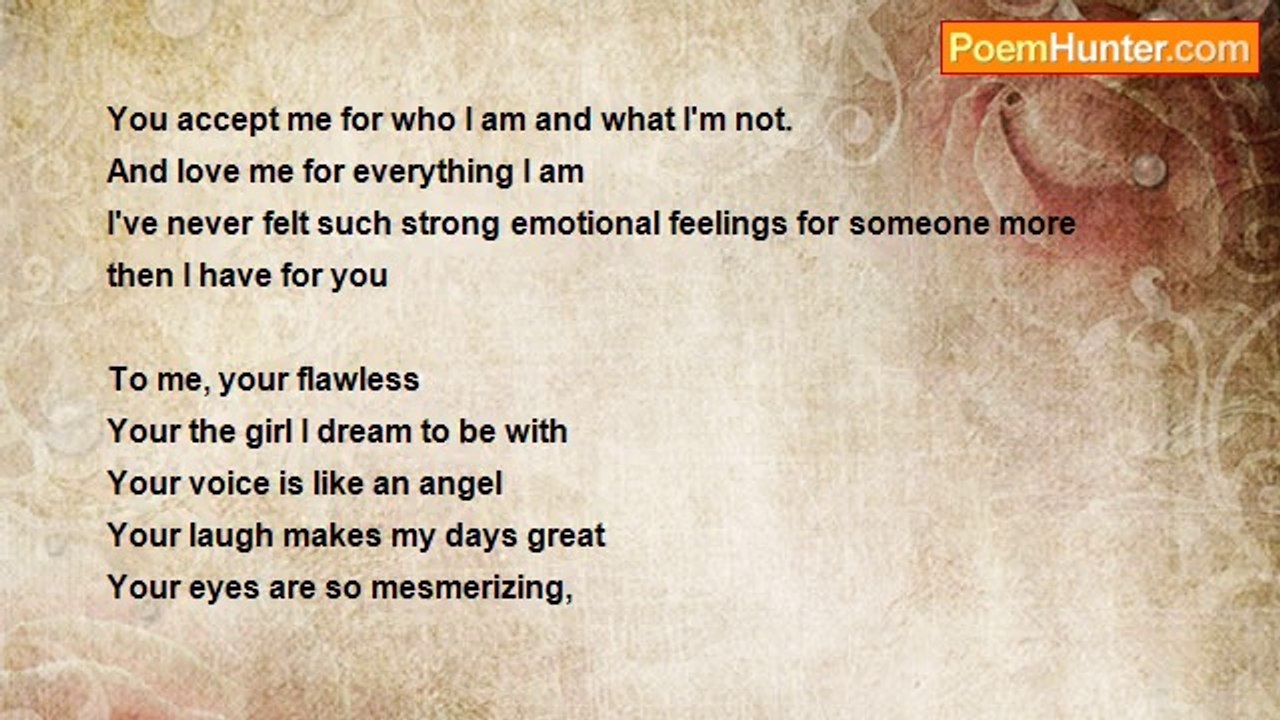 PoemHunter.com

You accept me for who I am and what I'm not.
And love me for everything I am
I've never felt such strong emotional feelings for someone more
then I have for you

To me, your flawless
Your the girl I dream to be with
Your voice is like an angel
Your laugh makes my days great
Your eyes are so mesmerizing,